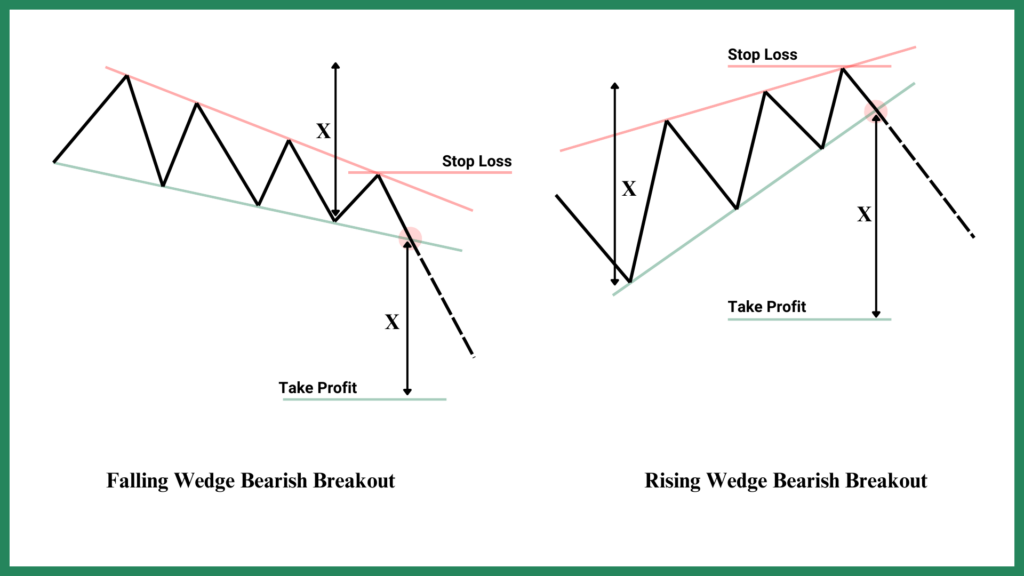 X

Stop Loss

X

Take Profit

Falling Wedge Bearish Breakout

Stop Loss

X

X

Take Profit

Rising Wedge Bearish Breakout